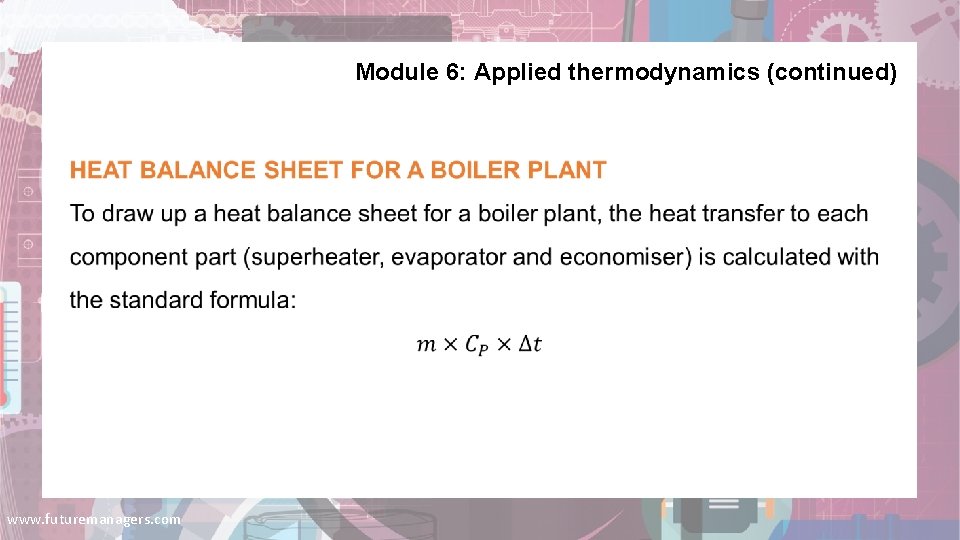 Module 6: Applied thermodynamics (continued)

HEAT BALANCE SHEET FOR A BOILER PLANT

To draw up a heat balance sheet for a boiler plant, the heat transfer to each component part (superheater, evaporator and economiser) is calculated with the standard formula:

$m \times C_P \times \Delta t$

www.futuremanagers.com